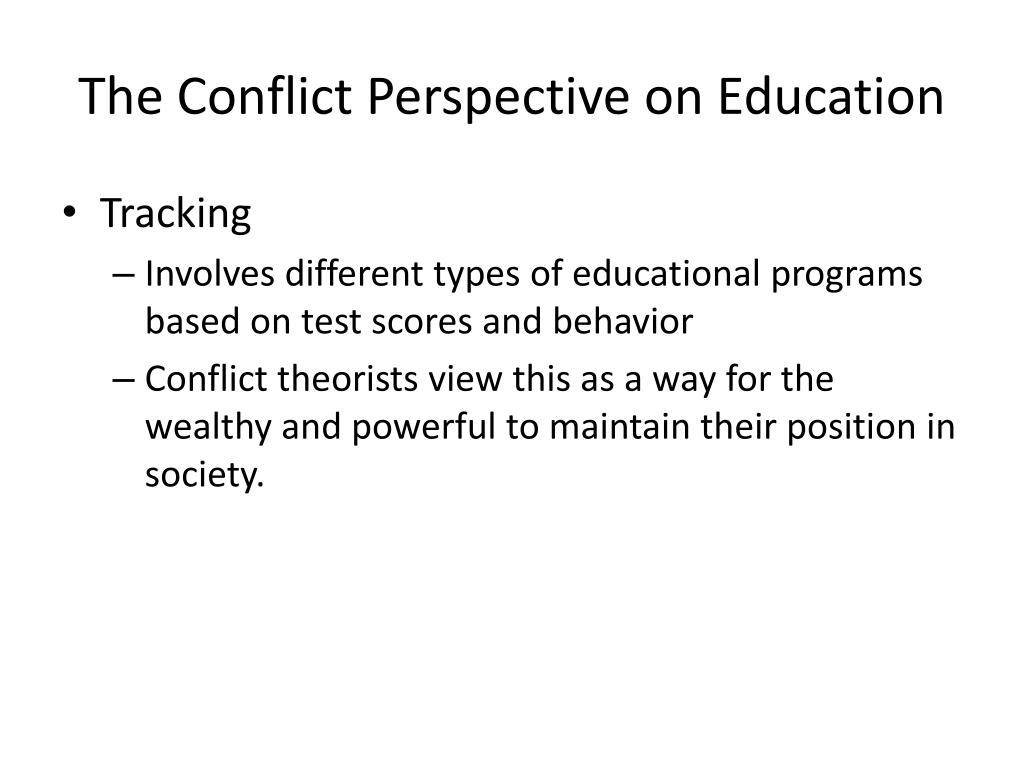 The Conflict Perspective on Education

• Tracking
– Involves different types of educational programs based on test scores and behavior
– Conflict theorists view this as a way for the wealthy and powerful to maintain their position in society.